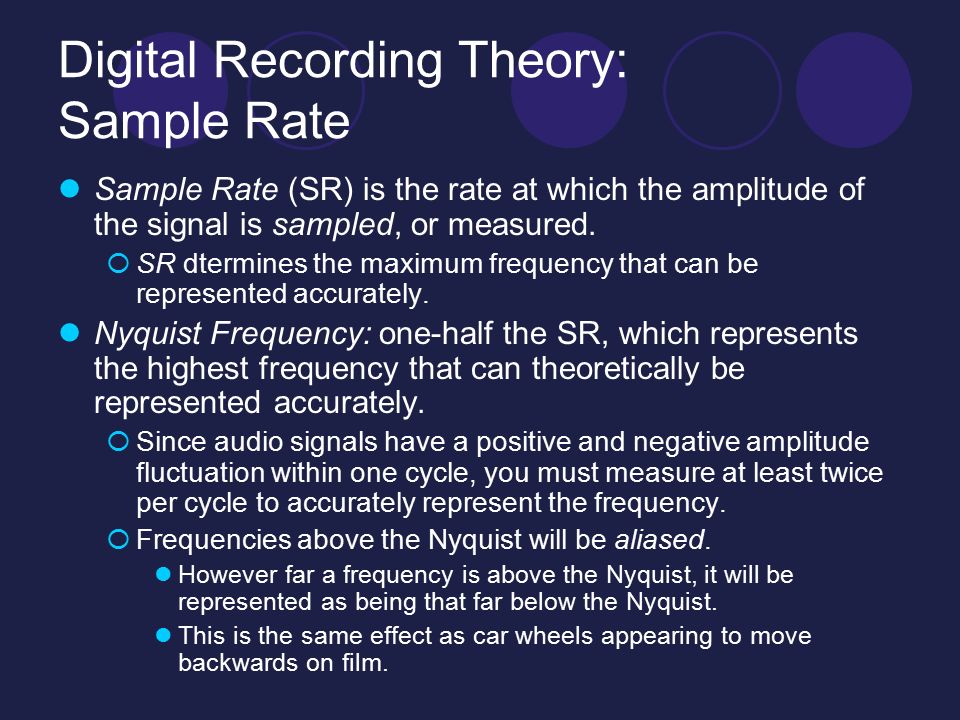 Digital Recording Theory: Sample Rate

Sample Rate (SR) is the rate at which the amplitude of the signal is sampled, or measured.

SR dtermines the maximum frequency that can be represented accurately.

Nyquist Frequency: one-half the SR, which represents the highest frequency that can theoretically be represented accurately.

Since audio signals have a positive and negative amplitude fluctuation within one cycle, you must measure at least twice per cycle to accurately represent the frequency.

Frequencies above the Nyquist will be aliased.

However far a frequency is above the Nyquist, it will be represented as being that far below the Nyquist.

This is the same effect as car wheels appearing to move backwards on film.